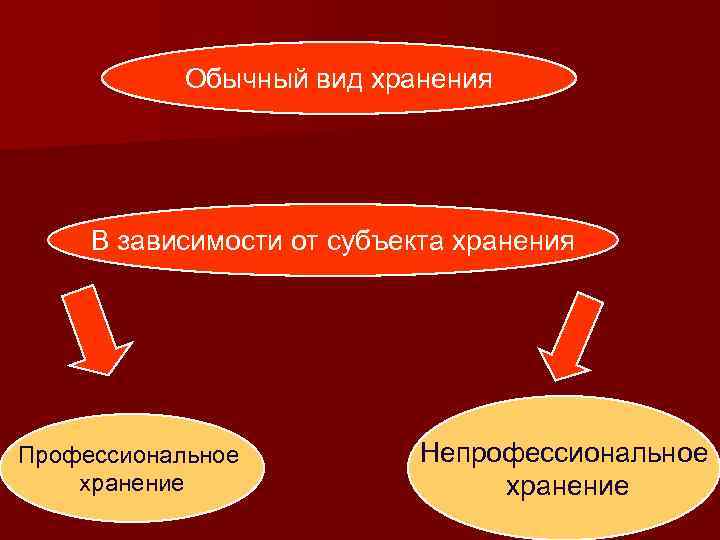 Обычный вид хранения

В зависимости от субъекта хранения

Профессиональное хранение

Непрофессиональное хранение